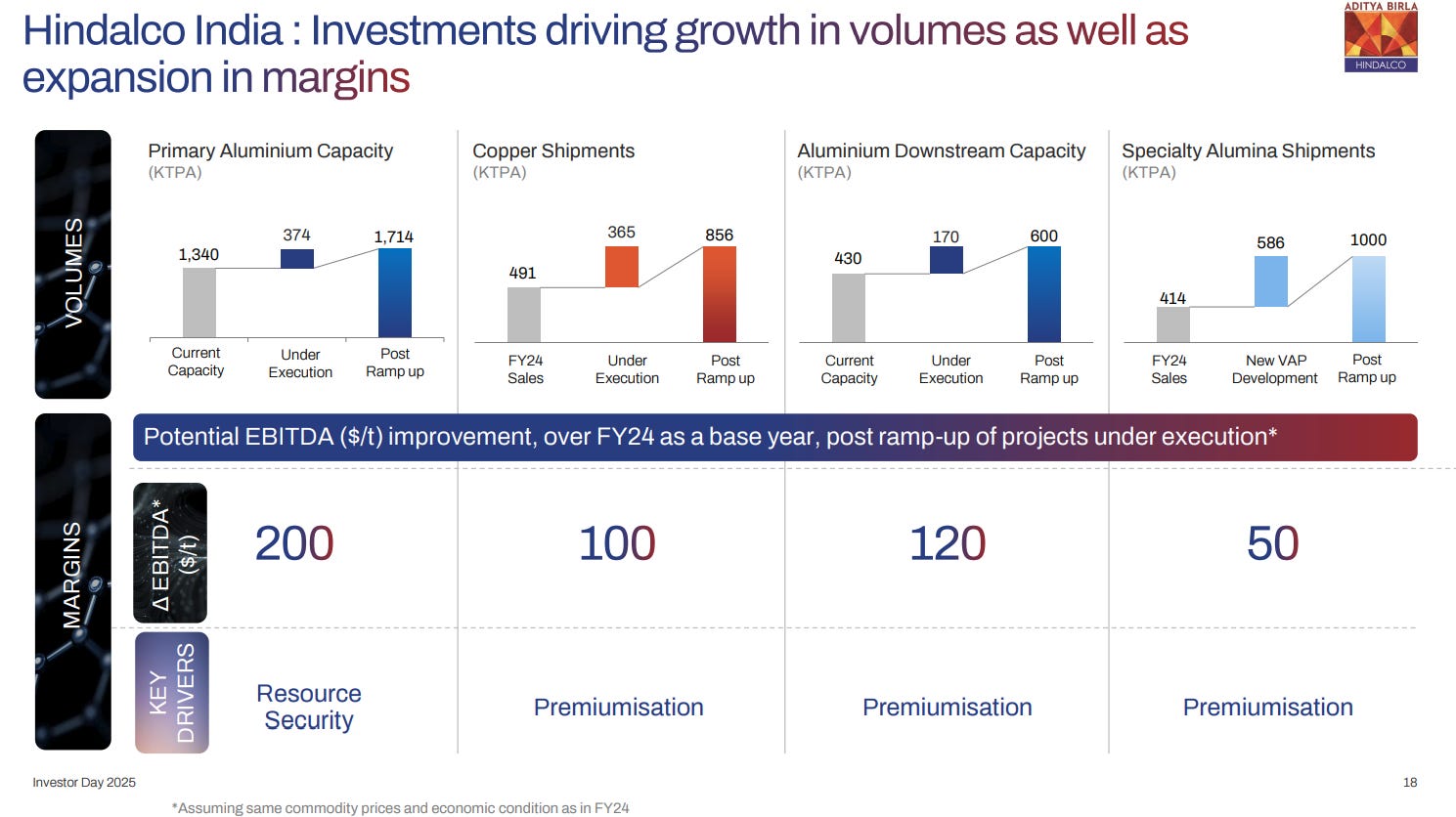 Hindalco India : Investments driving growth in volumes as well as expansion in margins

ADITYA BIRLA
HINDALCO

VOLUMES

Primary Aluminium Capacity
(KTPA)

1,340
374
1,714
Current Capacity
Under Execution
Post Ramp up

Copper Shipments
(KTPA)

491
365
856
FY24 Sales
Under Execution
Post Ramp up

Aluminium Downstream Capacity
(KTPA)

430
170
600
Current Capacity
Under Execution
Post Ramp up

Specialty Alumina Shipments
(KTPA)

414
586
1000
FY24 Sales
New VAP Development
Post Ramp up

MARGINS

Potential EBITDA ($/t) improvement, over FY24 as a base year, post ramp-up of projects under execution*

Δ EBITDA* ($/t)

200
100
120
50

KEY DRIVERS

Resource Security
Premiumisation
Premiumisation
Premiumisation

Investor Day 2025
18

*Assuming same commodity prices and economic condition as in FY24